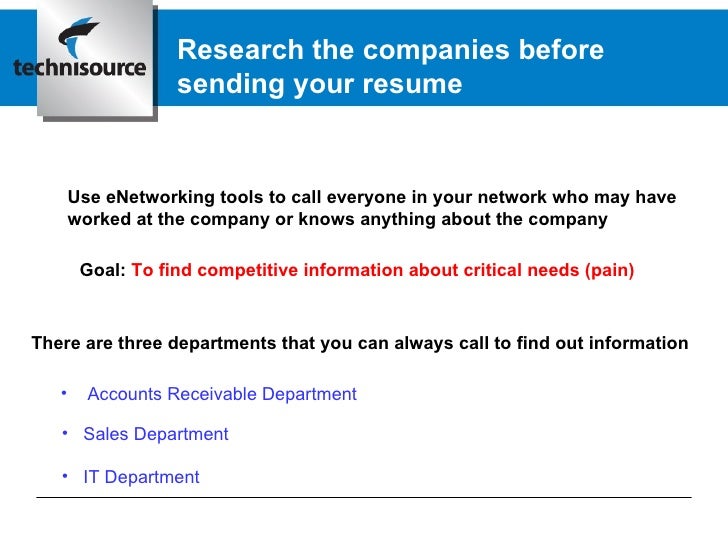 technisource

Research the companies before sending your resume

Use eNetworking tools to call everyone in your network who may have worked at the company or knows anything about the company

Goal: To find competitive information about critical needs (pain)

There are three departments that you can always call to find out information

• Accounts Receivable Department
• Sales Department
• IT Department